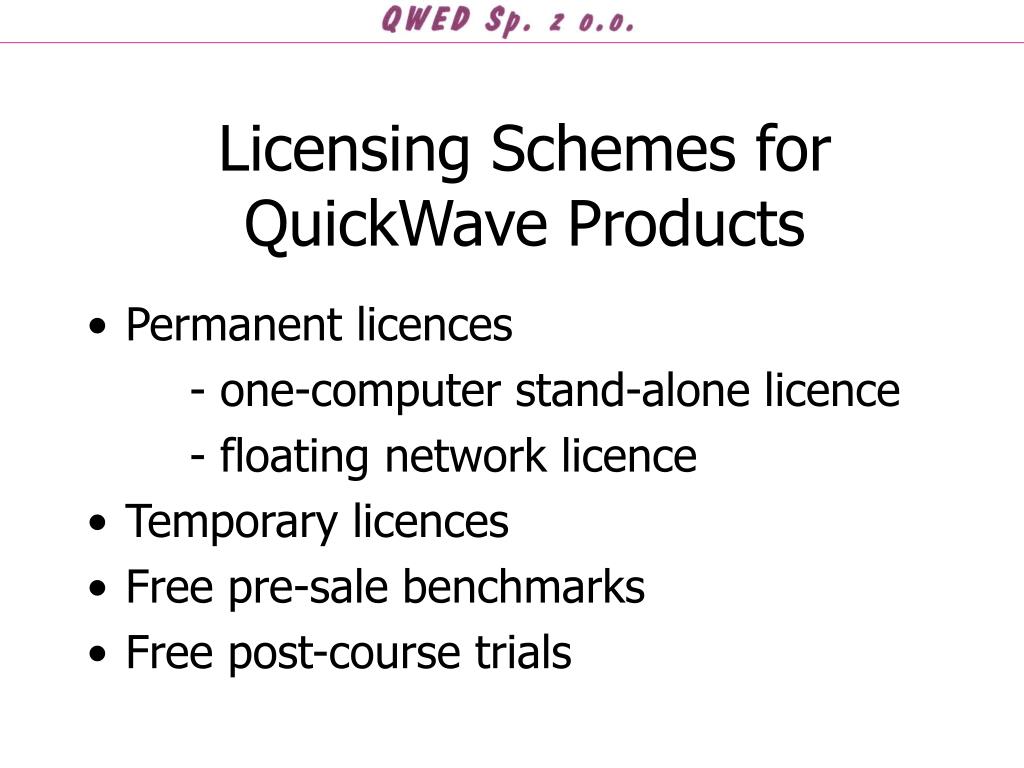 QWED Sp. z o.o.

Licensing Schemes for QuickWave Products

• Permanent licences
- one-computer stand-alone licence
- floating network licence
• Temporary licences
• Free pre-sale benchmarks
• Free post-course trials